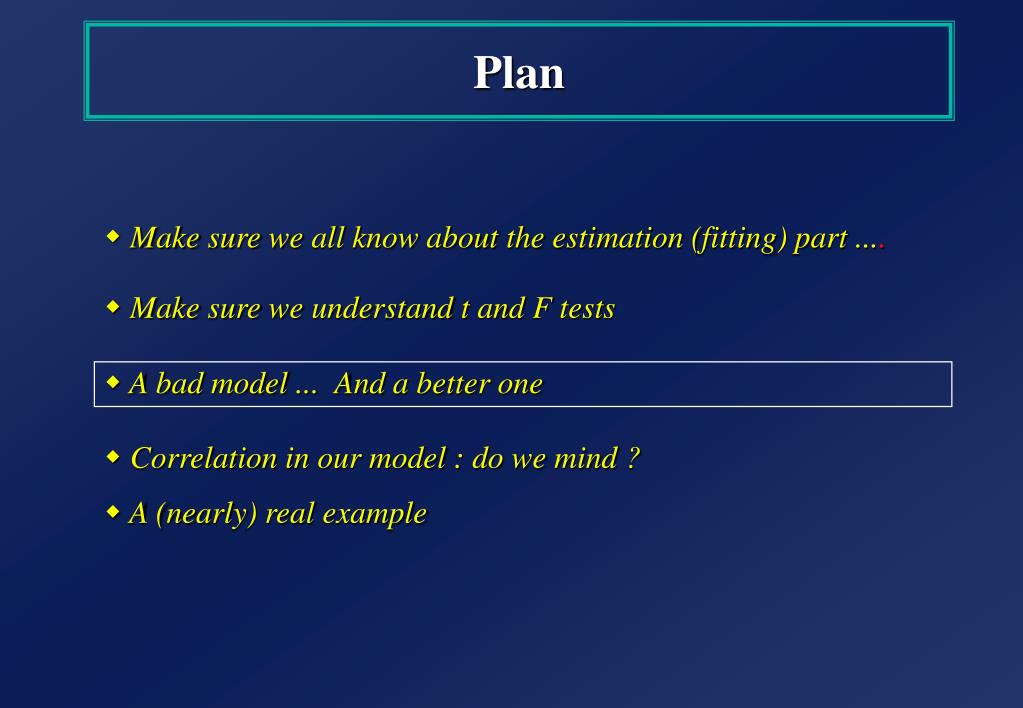 Plan

◆ Make sure we all know about the estimation (fitting) part ....

◆ Make sure we understand t and F tests

◆ A bad model ... And a better one

◆ Correlation in our model : do we mind ?

◆ A (nearly) real example